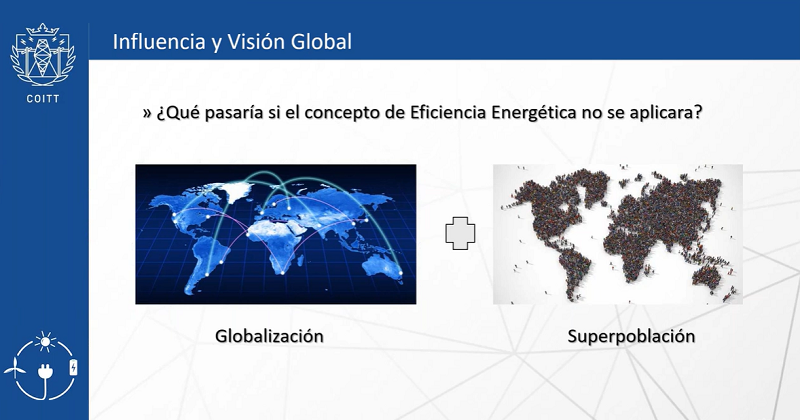 COITT

Influencia y Visión Global

» ¿Qué pasaría si el concepto de Eficiencia Energética no se aplicara?

Globalización

Superpoblación